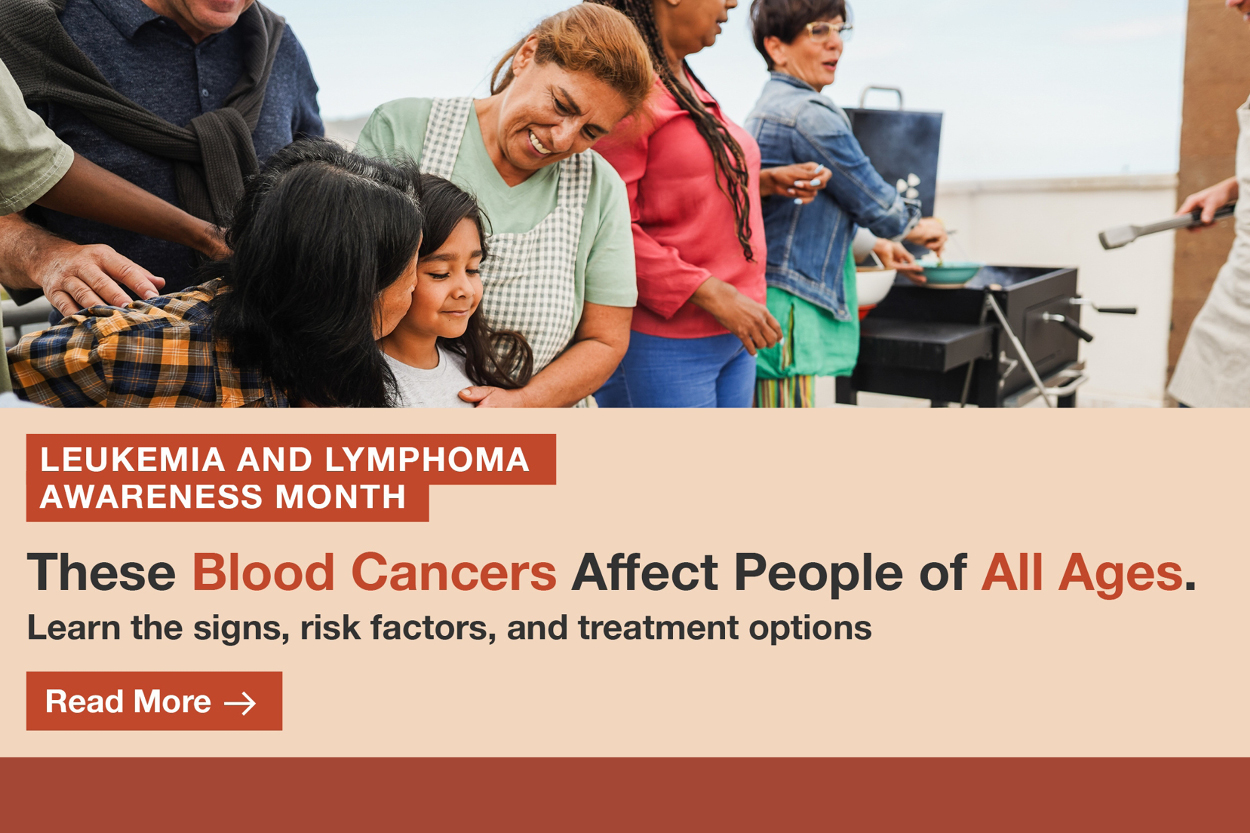 LEUKEMIA AND LYMPHOMA AWARENESS MONTH

These Blood Cancers Affect People of All Ages.

Learn the signs, risk factors, and treatment options

Read More →